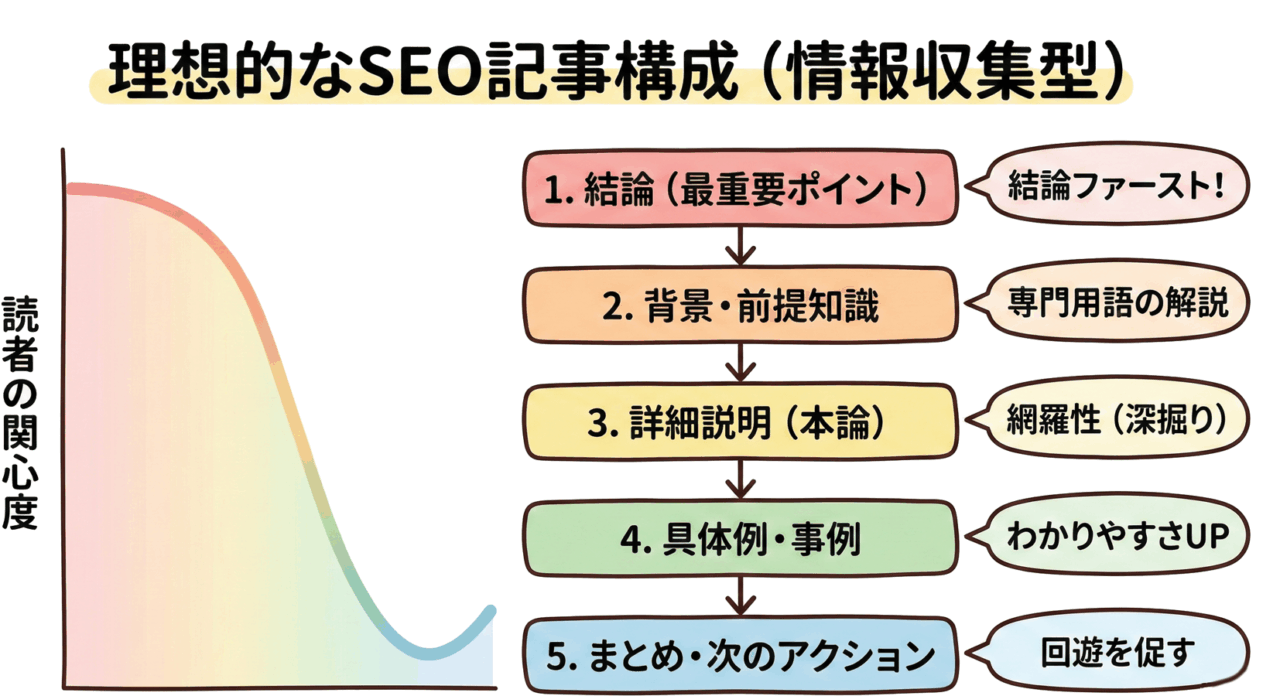 理想的なSEO記事構成（情報収集型）

読者の関心度

1. 結論（最重要ポイント）
結論ファースト！

2. 背景・前提知識
専門用語の解説

3. 詳細説明（本論）
網羅性（深掘り）

4. 具体例・事例
わかりやすさUP

5. まとめ・次のアクション
回遊を促す